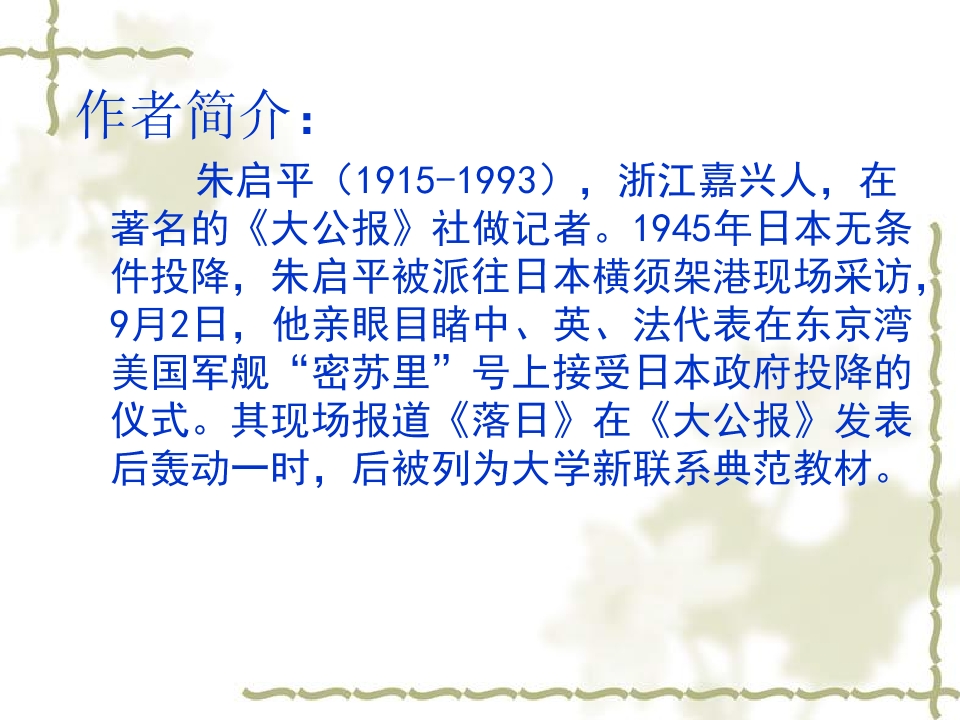 作者简介：

朱启平（1915-1993），浙江嘉兴人，在著名的《大公报》社做记者。1945年日本无条件投降，朱启平被派往日本横须架港现场采访，9月2日，他亲眼目睹中、英、法代表在东京湾美国军舰“密苏里”号上接受日本政府投降的仪式。其现场报道《落日》在《大公报》发表后轰动一时，后被列为大学新联系典范教材。